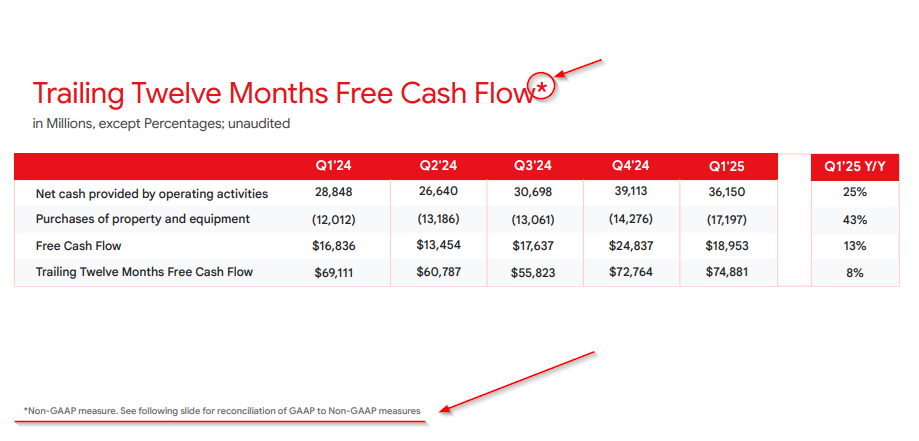 Trailing Twelve Months Free Cash Flow*

in Millions, except Percentages; unaudited

| | Q1'24 | Q2'24 | Q3'24 | Q4'24 | Q1'25 | | Q1'25 Y/Y |
|---|---|---|---|---|---|---|---|
| Net cash provided by operating activities | 28,848 | 26,640 | 30,698 | 39,113 | 36,150 | | 25% |
| Purchases of property and equipment | (12,012) | (13,186) | (13,061) | (14,276) | (17,197) | | 43% |
| Free Cash Flow | $16,836 | $13,454 | $17,637 | $24,837 | $18,953 | | 13% |
| Trailing Twelve Months Free Cash Flow | $69,111 | $60,787 | $55,823 | $72,764 | $74,881 | | 8% |

*Non-GAAP measure. See following slide for reconciliation of GAAP to Non-GAAP measures